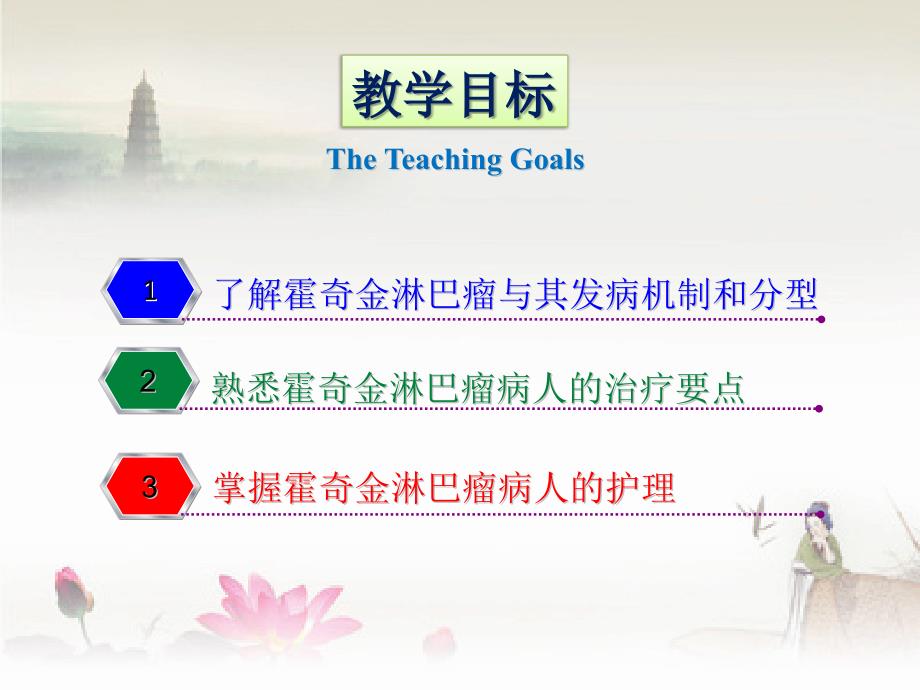 教学目标

The Teaching Goals

1 了解霍奇金淋巴瘤与其发病机制和分型

2 熟悉霍奇金淋巴瘤病人的治疗要点

3 掌握霍奇金淋巴瘤病人的护理